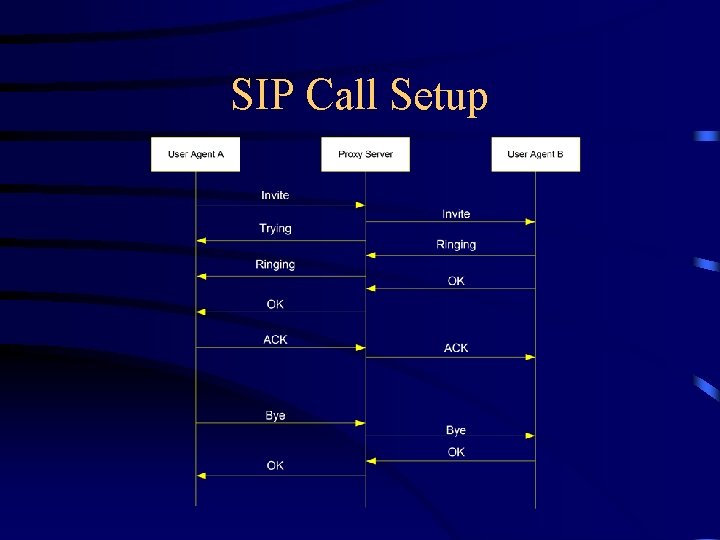 SIP Call Setup

User Agent A

Proxy Server

User Agent B

Invite

Invite

Trying

Ringing

Ringing

OK

OK

ACK

ACK

Bye

Bye

OK

OK